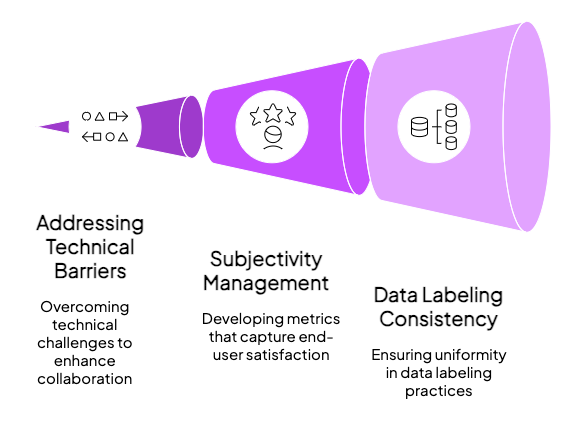 Addressing Technical Barriers

Overcoming technical challenges to enhance collaboration

Subjectivity Management

Developing metrics that capture end-user satisfaction

Data Labeling Consistency

Ensuring uniformity in data labeling practices